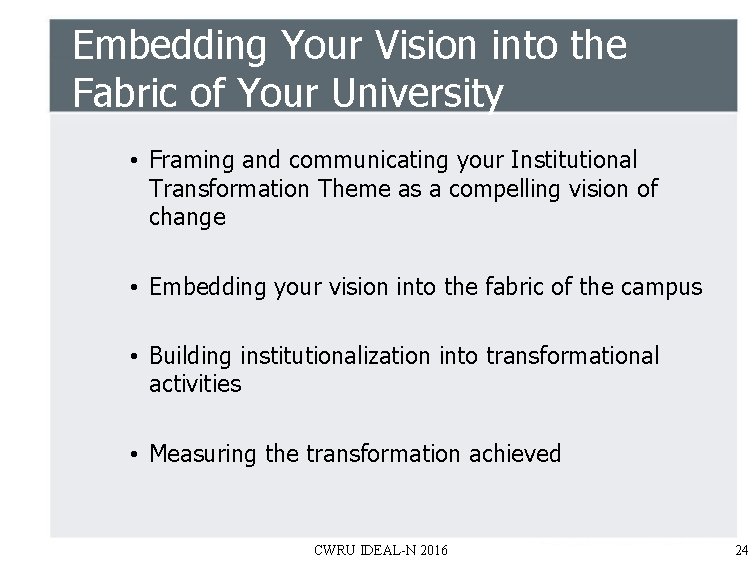 Embedding Your Vision into the Fabric of Your University

• Framing and communicating your Institutional Transformation Theme as a compelling vision of change

• Embedding your vision into the fabric of the campus

• Building institutionalization into transformational activities

• Measuring the transformation achieved

CWRU IDEAL-N 2016

24